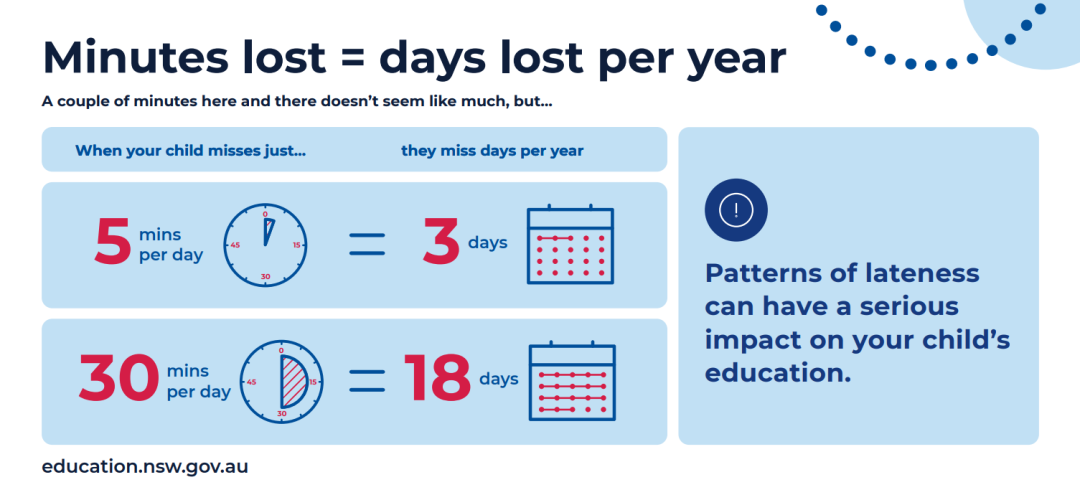 Minutes lost = days lost per year

A couple of minutes here and there doesn't seem like much, but...

When your child misses just... they miss days per year

5 mins per day

0
15
30
45

= 3 days

30 mins per day

0
15
30
45

= 18 days

!

Patterns of lateness can have a serious impact on your child's education.

education.nsw.gov.au